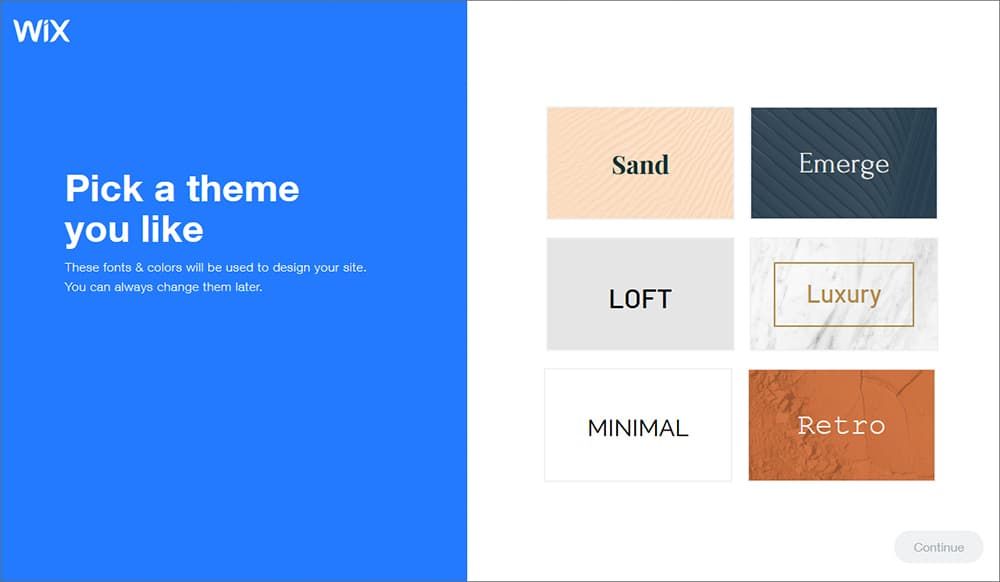 WiX

Pick a theme you like

These fonts & colors will be used to design your site. You can always change them later.

Sand

Emerge

LOFT

Luxury

MINIMAL

Retro

Continue